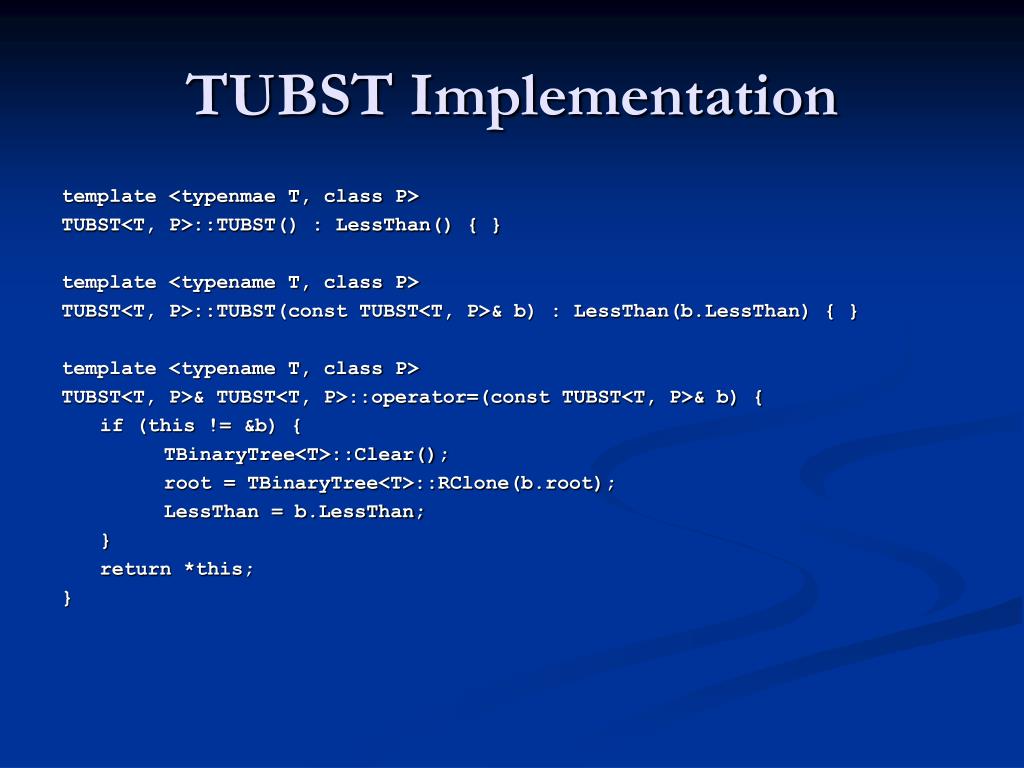 TUBST Implementation

template <typenmae T, class P>
TUBST<T, P>::TUBST() : LessThan() { }

template <typename T, class P>
TUBST<T, P>::TUBST(const TUBST<T, P>& b) : LessThan(b.LessThan) { }

template <typename T, class P>
TUBST<T, P>& TUBST<T, P>::operator=(const TUBST<T, P>& b) {
if (this != &b) {
TBinaryTree<T>::Clear();
root = TBinaryTree<T>::RClone(b.root);
LessThan = b.LessThan;
}
return *this;
}